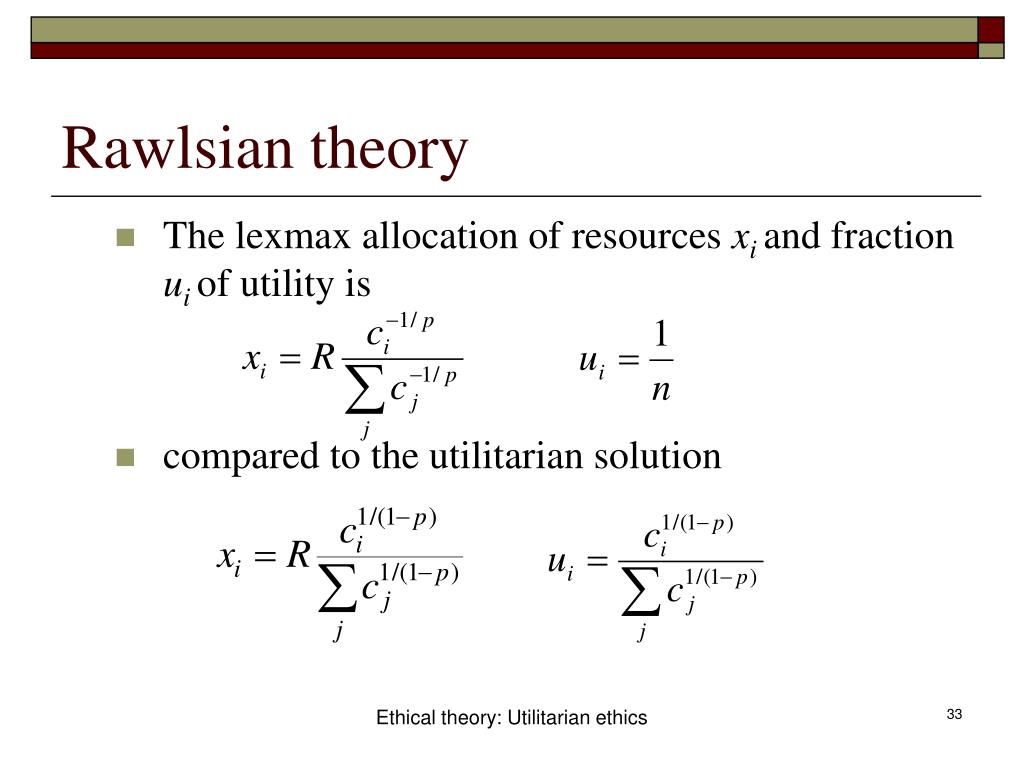 Rawlsian theory

The lexmax allocation of resources $x_i$ and fraction $u_i$ of utility is

$x_i = R \frac{c_i^{-1/p}}{\sum_j c_j^{-1/p}}$ $u_i = \frac{1}{n}$

compared to the utilitarian solution

$x_i = R \frac{c_i^{1/(1-p)}}{\sum_j c_j^{1/(1-p)}}$ $u_i = \frac{c_i^{1/(1-p)}}{\sum_j c_j^{1/(1-p)}}$

Ethical theory: Utilitarian ethics

33